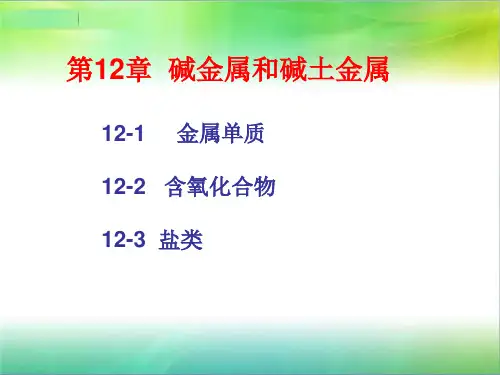 第12章 碱金属和碱土金属

12-1 金属单质

12-2 含氧化合物

12-3 盐类